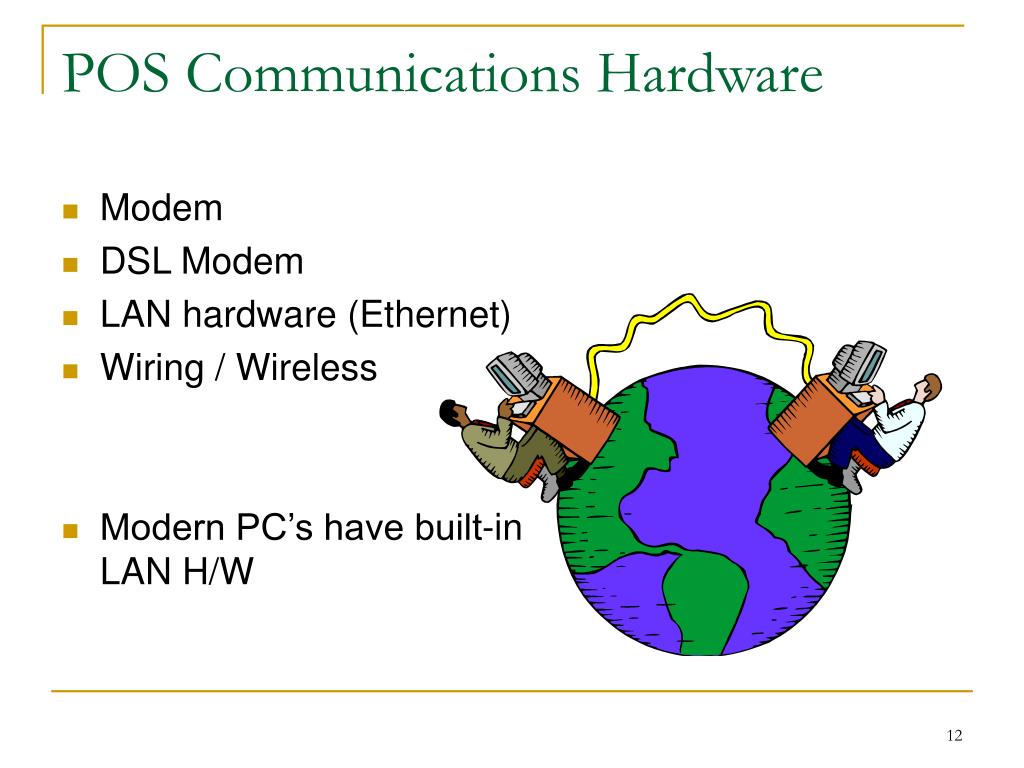 POS Communications Hardware

- Modem
- DSL Modem
- LAN hardware (Ethernet)
- Wiring / Wireless

- Modern PC’s have built-in LAN H/W

12